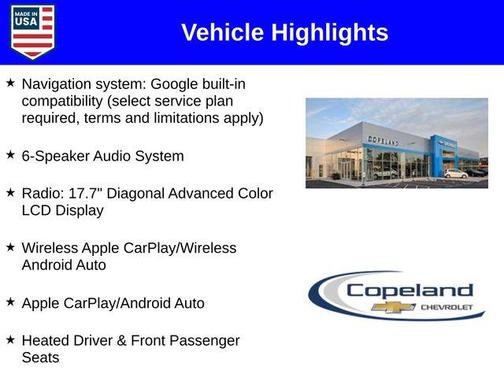 MADE IN USA

Vehicle Highlights

★ Navigation system: Google built-in compatibility (select service plan required, terms and limitations apply)

★ 6-Speaker Audio System

★ Radio: 17.7" Diagonal Advanced Color LCD Display

★ Wireless Apple CarPlay/Wireless Android Auto

★ Apple CarPlay/Android Auto

★ Heated Driver & Front Passenger Seats

COPELAND

Copeland CHEVROLET